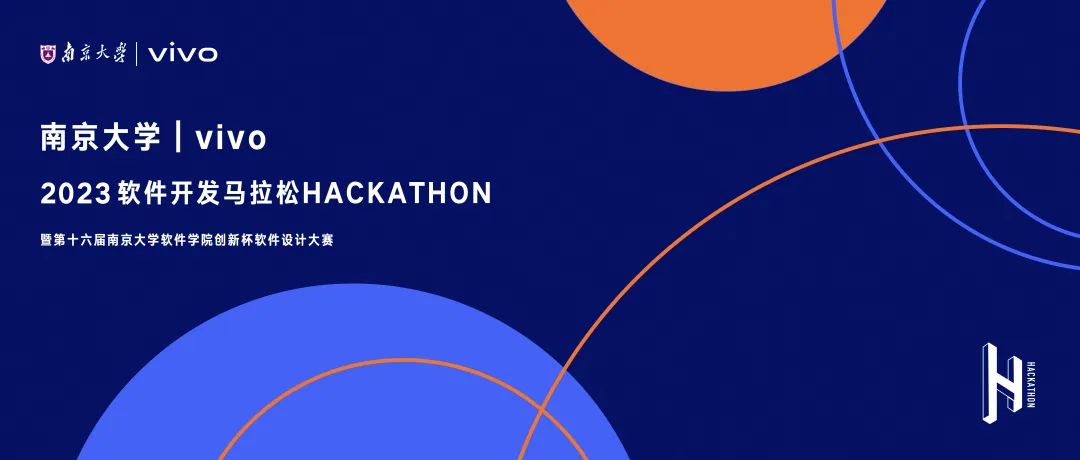 南京大學 | vivo

南京大学 | vivo

2023 软件开发马拉松HACKATHON

暨第十六届南京大学软件学院创新杯软件设计大赛

H

HACKATHON